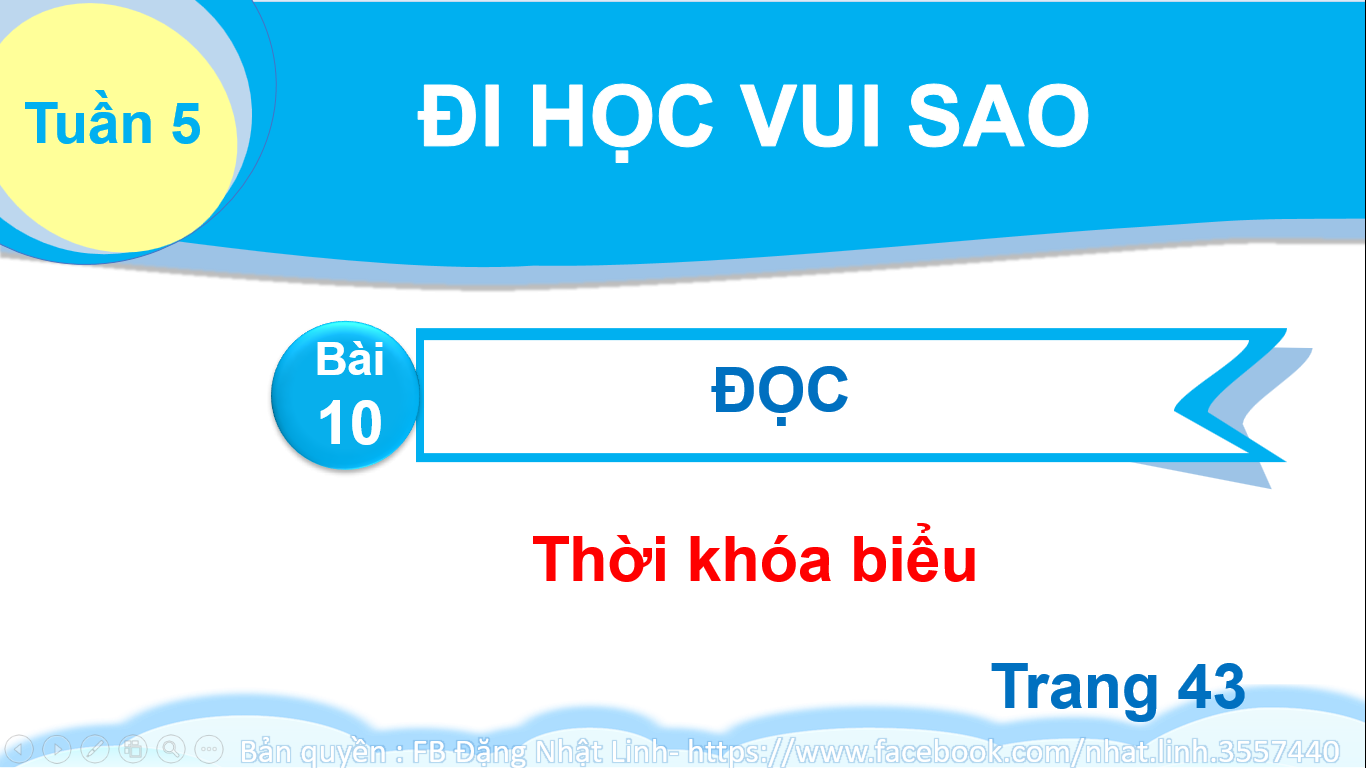 Tuần 5

ĐI HỌC VUI SAO

Bài 10

ĐỌC

Thời khóa biểu

Trang 43

Bản quyền : FB Đặng Nhật Linh- https://www.facebook.com/nhat.linh.3557440